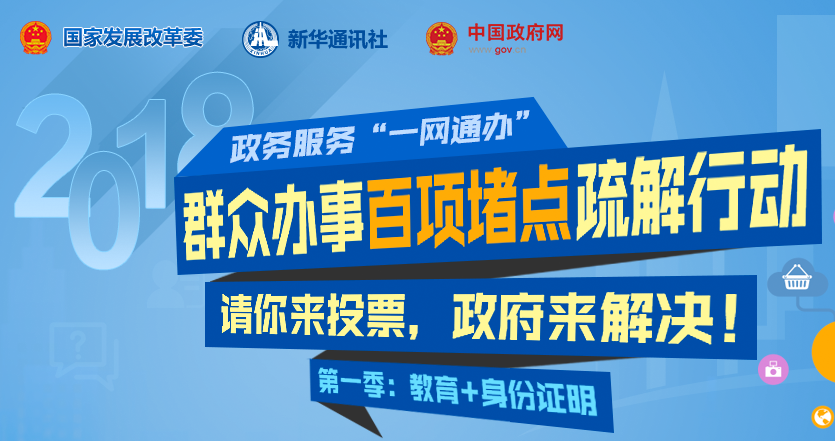 国家发展改革委

新华通讯社

中国政府网
www.gov.cn

2018

政务服务“一网通办”

群众办事百项堵点疏解行动

请你来投票，政府来解决！

第一季：教育+身份证明